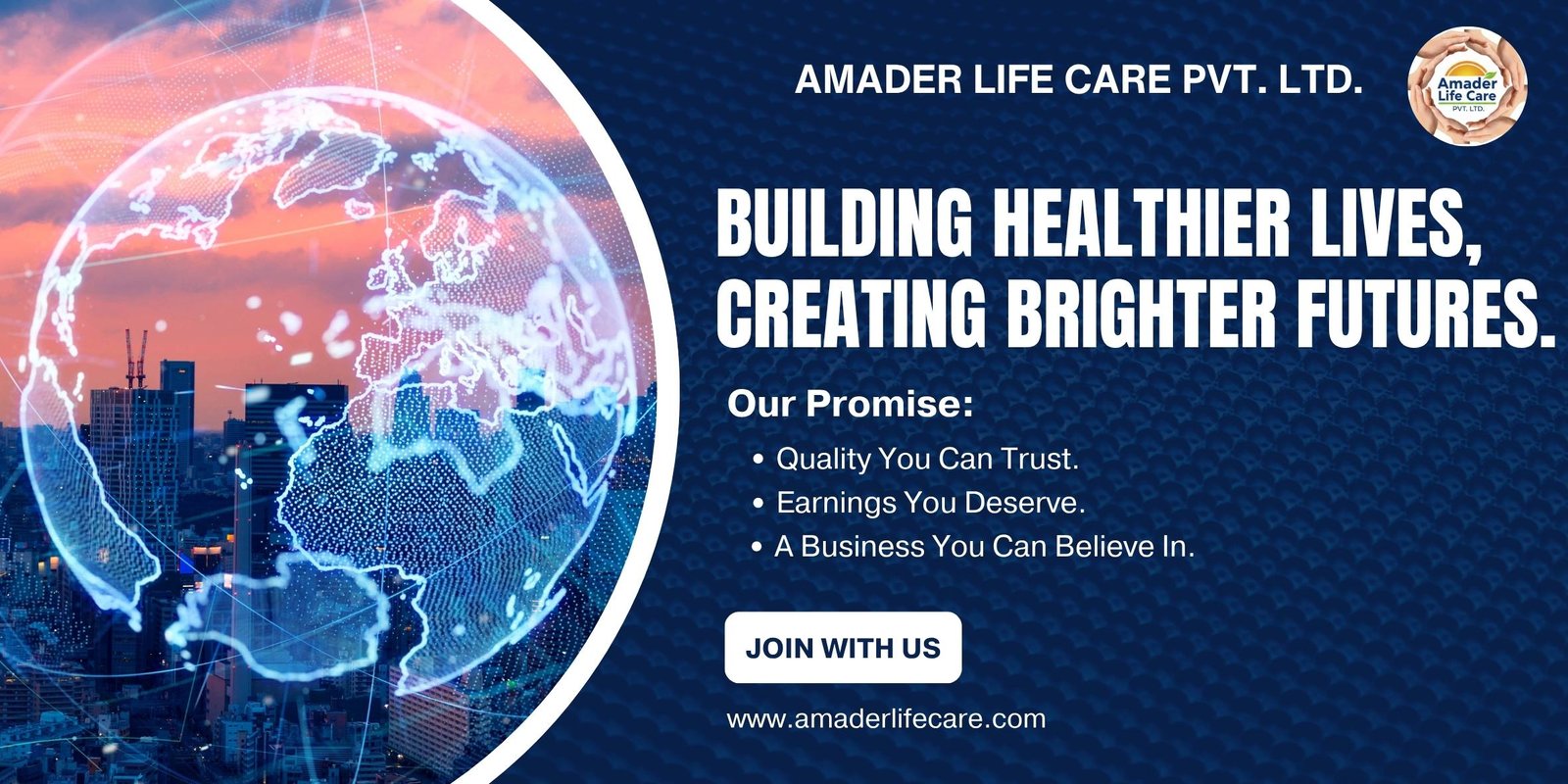 AMADER LIFE CARE PVT. LTD.

Amader Life Care PVT. LTD.

BUILDING HEALTHIER LIVES, CREATING BRIGHTER FUTURES.

Our Promise:

• Quality You Can Trust.
• Earnings You Deserve.
• A Business You Can Believe In.

JOIN WITH US

www.amaderlifecare.com